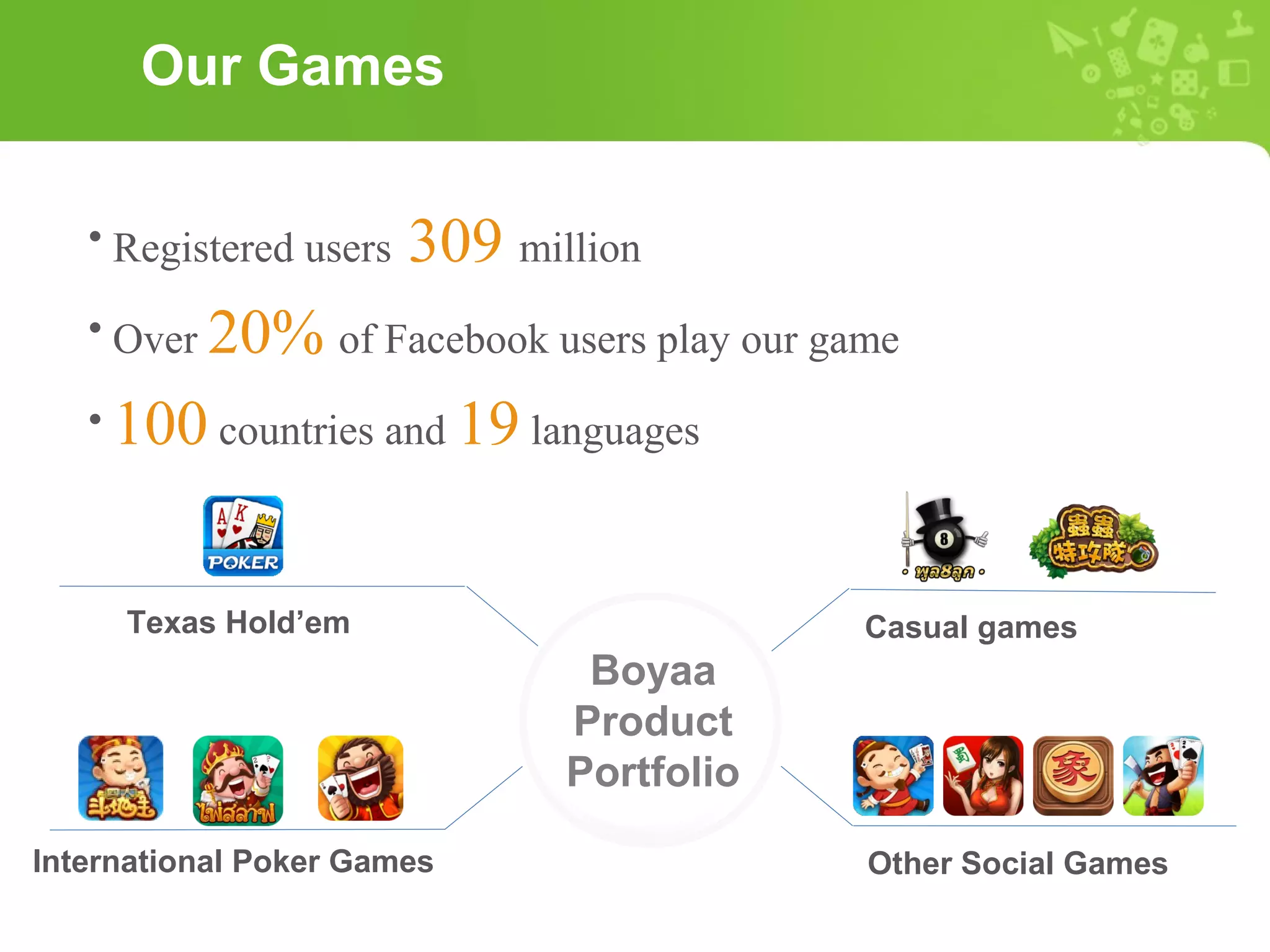 Our Games

• Registered users 309 million

• Over 20% of Facebook users play our game

• 100 countries and 19 languages

A K
POKER

Texas Hold'em

8
พูล8ลูก

蟲蟲特攻隊

Casual games

Boyaa Product Portfolio

斗地主

ไพ่สลาฟ

International Poker Games

蜀

象

Other Social Games